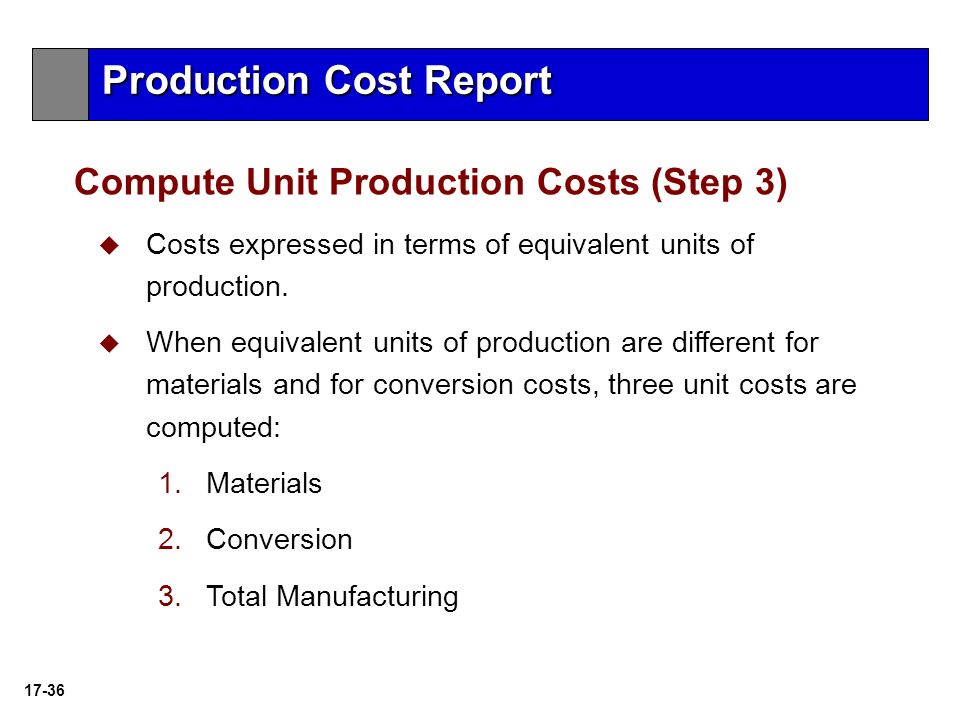 Production Cost Report

Compute Unit Production Costs (Step 3)

◆ Costs expressed in terms of equivalent units of production.

◆ When equivalent units of production are different for materials and for conversion costs, three unit costs are computed:

1. Materials

2. Conversion

3. Total Manufacturing

17-36